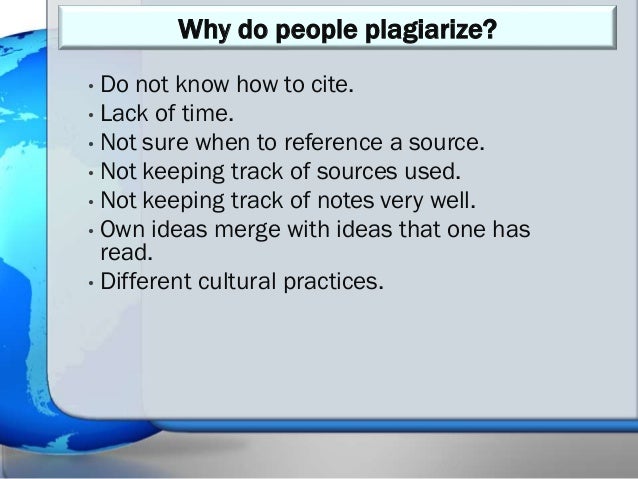 Why do people plagiarize?

• Do not know how to cite.
• Lack of time.
• Not sure when to reference a source.
• Not keeping track of sources used.
• Not keeping track of notes very well.
• Own ideas merge with ideas that one has read.
• Different cultural practices.